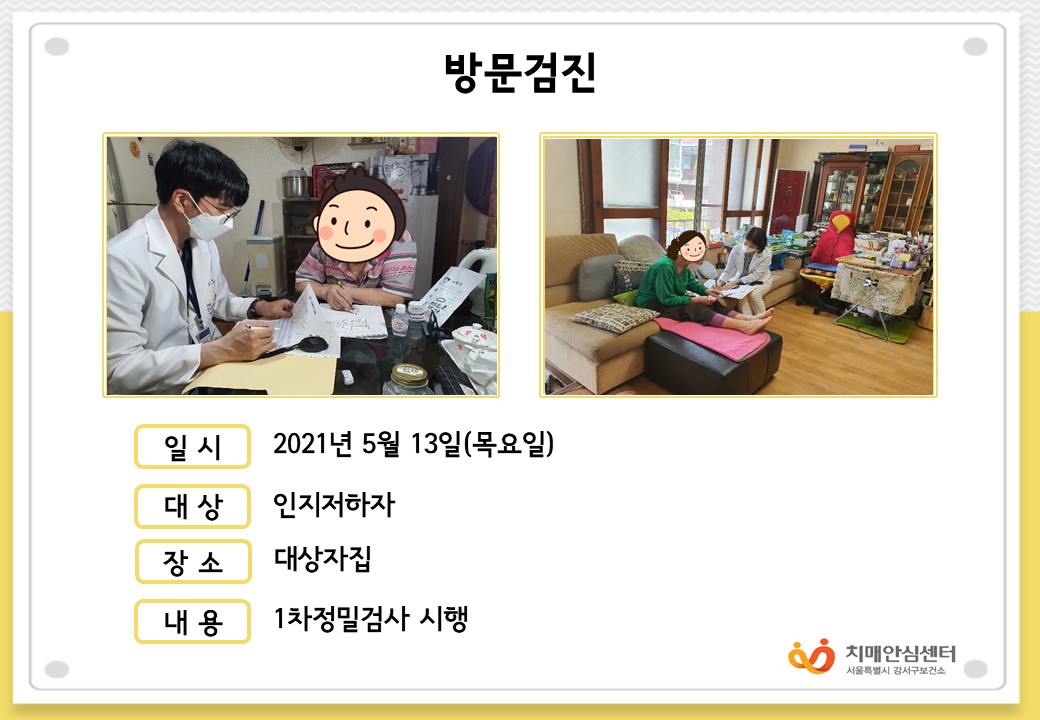 방문검진

일 시 2021년 5월 13일(목요일)

대 상 인지저하자

장 소 대상자집

내 용 1차정밀검사 시행

치매안심센터
서울특별시 강서구보건소